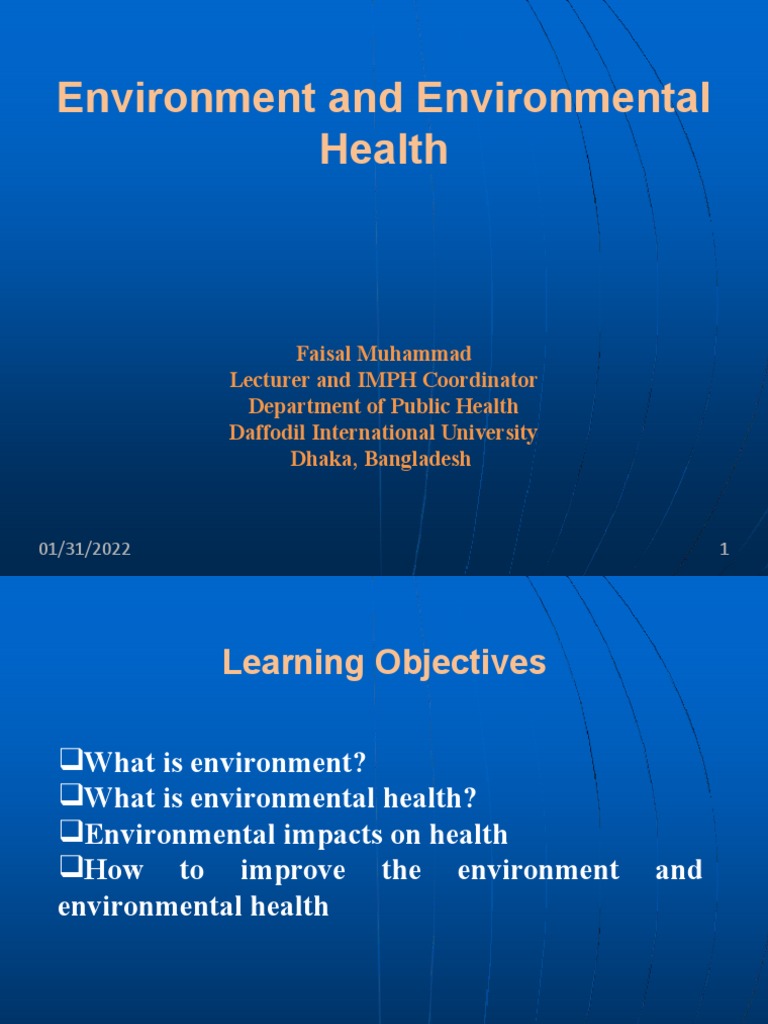 Environment and Environmental Health

Faisal Muhammad
Lecturer and IMPH Coordinator
Department of Public Health
Daffodil International University
Dhaka, Bangladesh

01/31/2022

1

Learning Objectives

❑What is environment?
❑What is environmental health?
❑Environmental impacts on health
❑How to improve the environment and environmental health